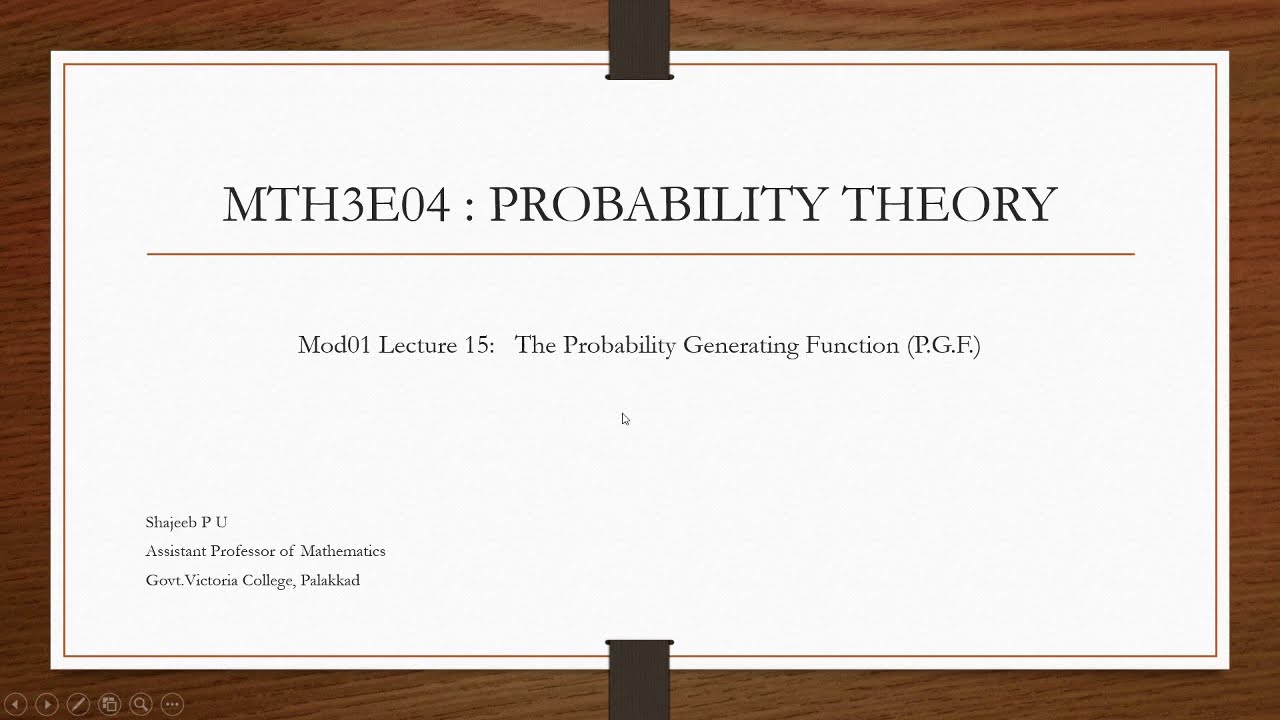 MTH3E04 : PROBABILITY THEORY

Mod01 Lecture 15: The Probability Generating Function (P.G.F.)

Shajeeb P U
Assistant Professor of Mathematics
Govt.Victoria College, Palakkad